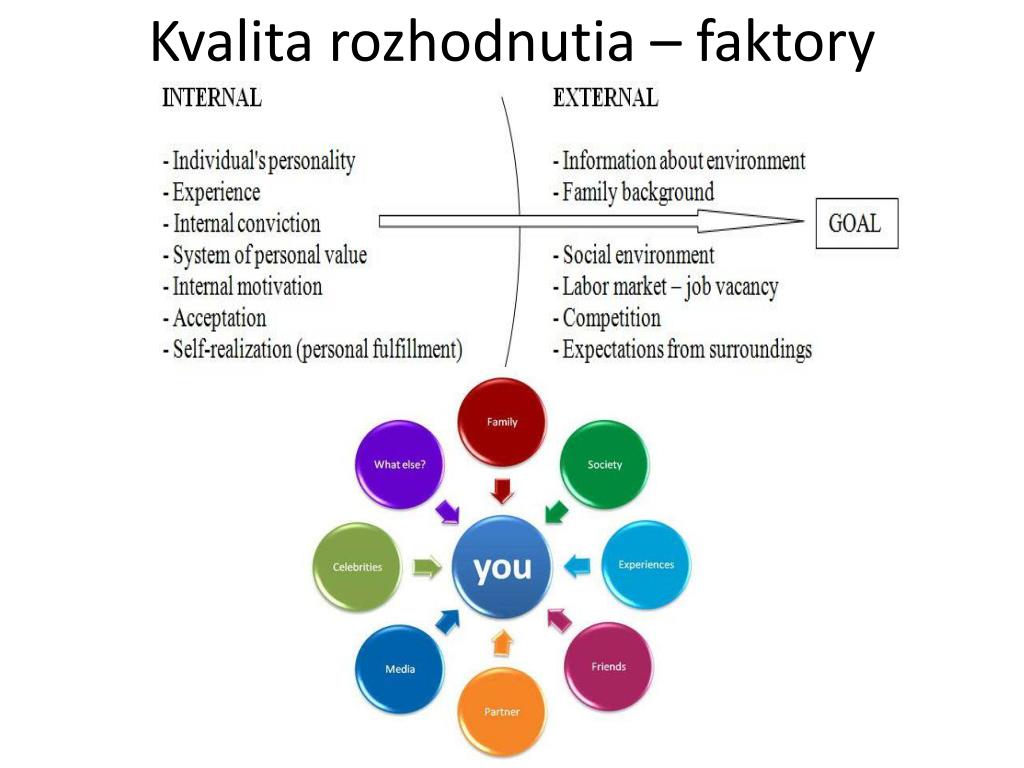 Kvalita rozhodnutia – faktory

INTERNAL

- Individual's personality
- Experience
- Internal conviction
- System of personal value
- Internal motivation
- Acceptation
- Self-realization (personal fulfillment)

EXTERNAL

- Information about environment
- Family background

- Social environment
- Labor market – job vacancy
- Competition
- Expectations from surroundings

GOAL

Family
Society
Experiences
Friends
Partner
Media
Celebrities
What else?
you